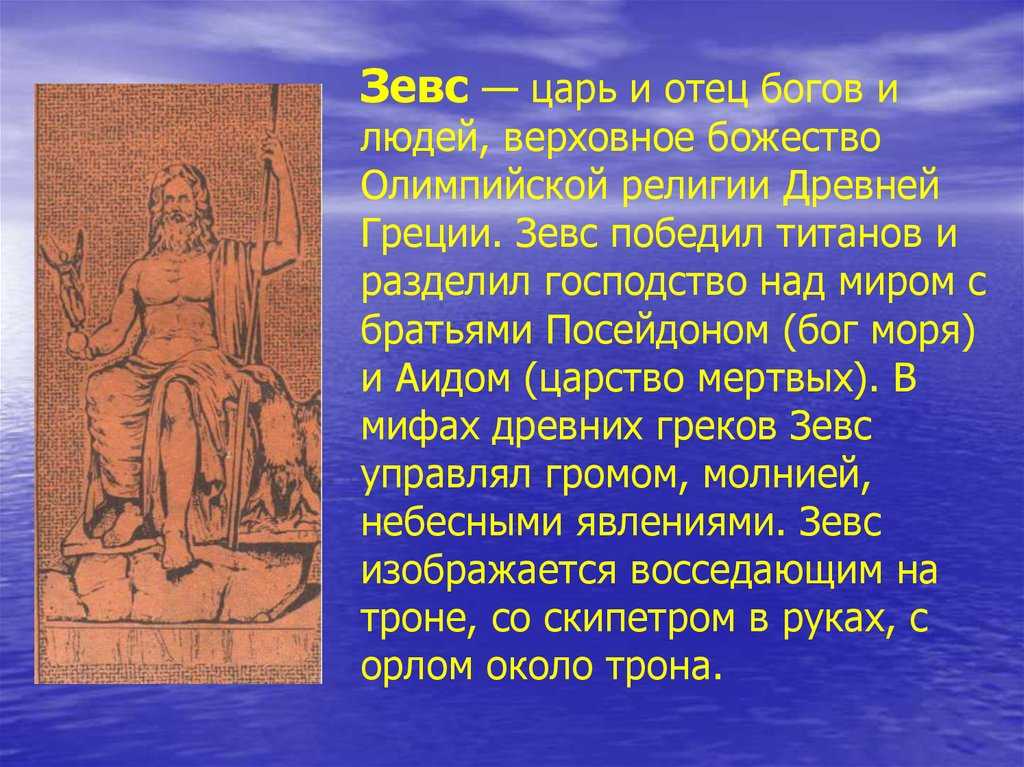 Зевс — царь и отец богов и людей, верховное божество Олимпийской религии Древней Греции. Зевс победил титанов и разделил господство над миром с братьями Посейдоном (бог моря) и Аидом (царство мертвых). В мифах древних греков Зевс управлял громом, молнией, небесными явлениями. Зевс изображается восседающим на троне, со скипетром в руках, с орлом около трона.